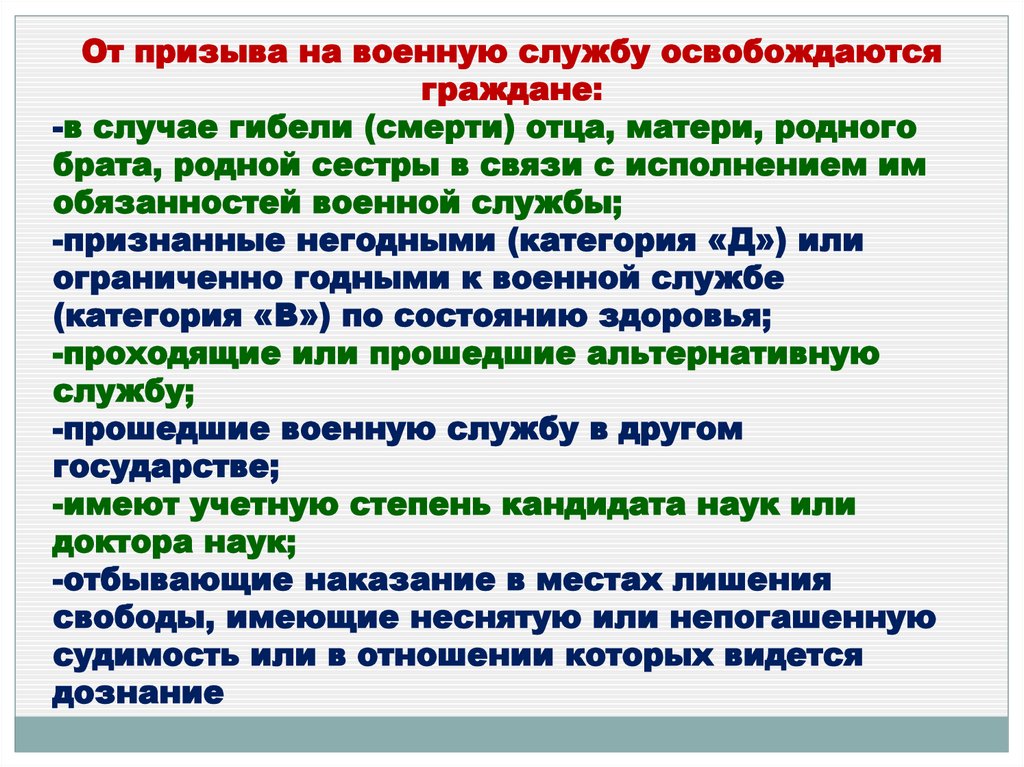 От призыва на военную службу освобождаются граждане:

-в случае гибели (смерти) отца, матери, родного брата, родной сестры в связи с исполнением им обязанностей военной службы;
-признанные негодными (категория «Д») или ограниченно годными к военной службе (категория «В») по состоянию здоровья;
-проходящие или прошедшие альтернативную службу;
-прошедшие военную службу в другом государстве;
-имеют учетную степень кандидата наук или доктора наук;
-отбывающие наказание в местах лишения свободы, имеющие неснятую или непогашенную судимость или в отношении которых видется дознание